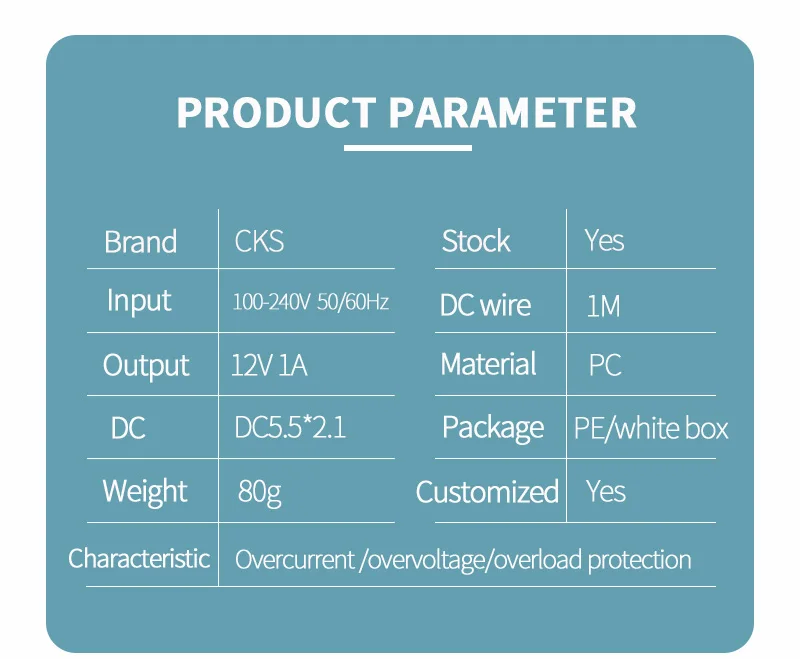 PRODUCT PARAMETER

| Brand | CKS | Stock | Yes |
|---|---|---|---|
| Input | 100-240V 50/60Hz | DC wire | 1M |
| Output | 12V 1A | Material | PC |
| DC | DC5.5*2.1 | Package | PE/white box |
| Weight | 80g | Customized | Yes |
| Characteristic | Overcurrent /overvoltage/overload protection | | |